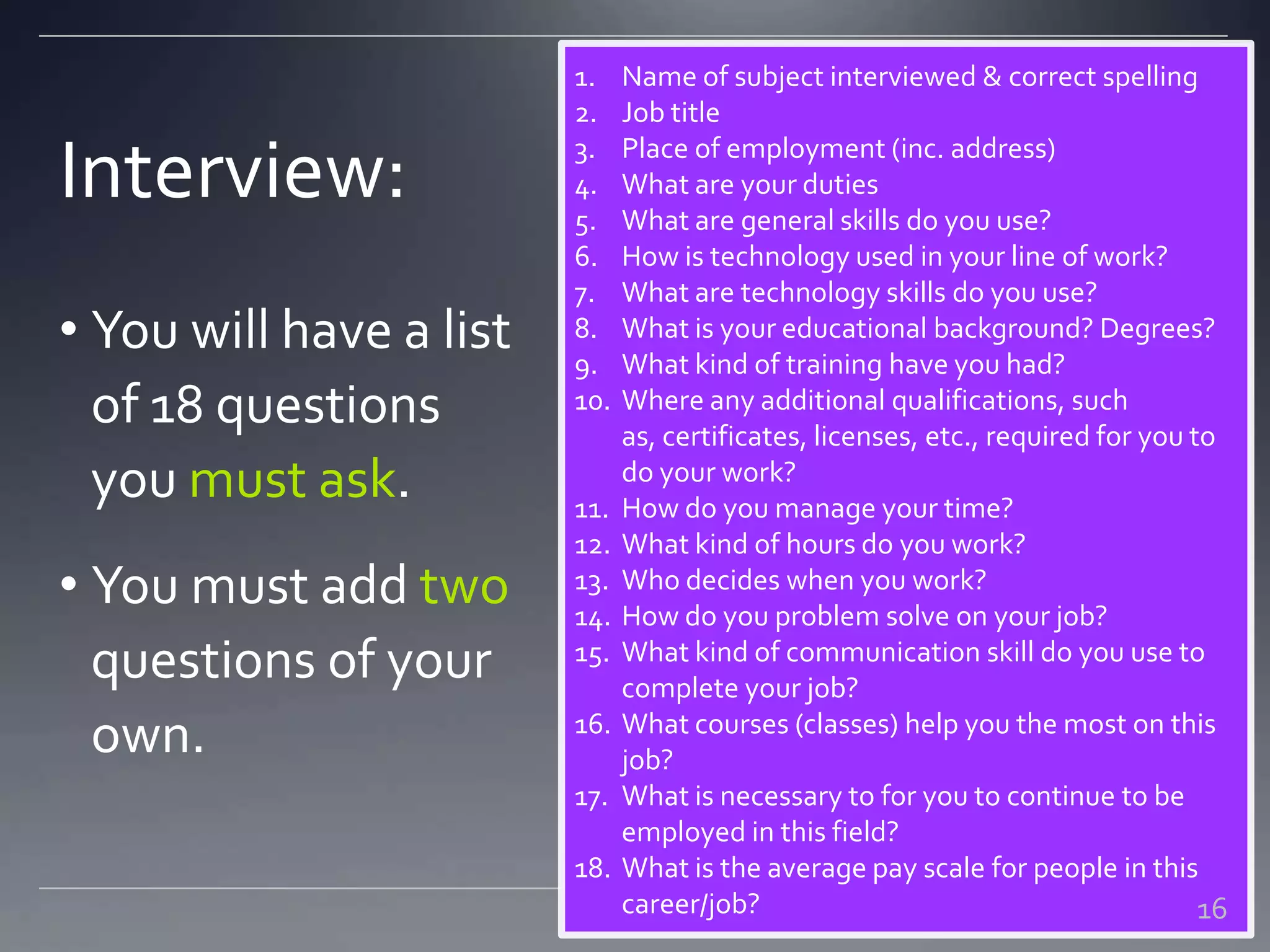 Interview:

• You will have a list of 18 questions you must ask.

• You must add two questions of your own.

1. Name of subject interviewed & correct spelling
2. Job title
3. Place of employment (inc. address)
4. What are your duties
5. What are general skills do you use?
6. How is technology used in your line of work?
7. What are technology skills do you use?
8. What is your educational background? Degrees?
9. What kind of training have you had?
10. Where any additional qualifications, such as, certificates, licenses, etc., required for you to do your work?
11. How do you manage your time?
12. What kind of hours do you work?
13. Who decides when you work?
14. How do you problem solve on your job?
15. What kind of communication skill do you use to complete your job?
16. What courses (classes) help you the most on this job?
17. What is necessary to for you to continue to be employed in this field?
18. What is the average pay scale for people in this career/job?

16